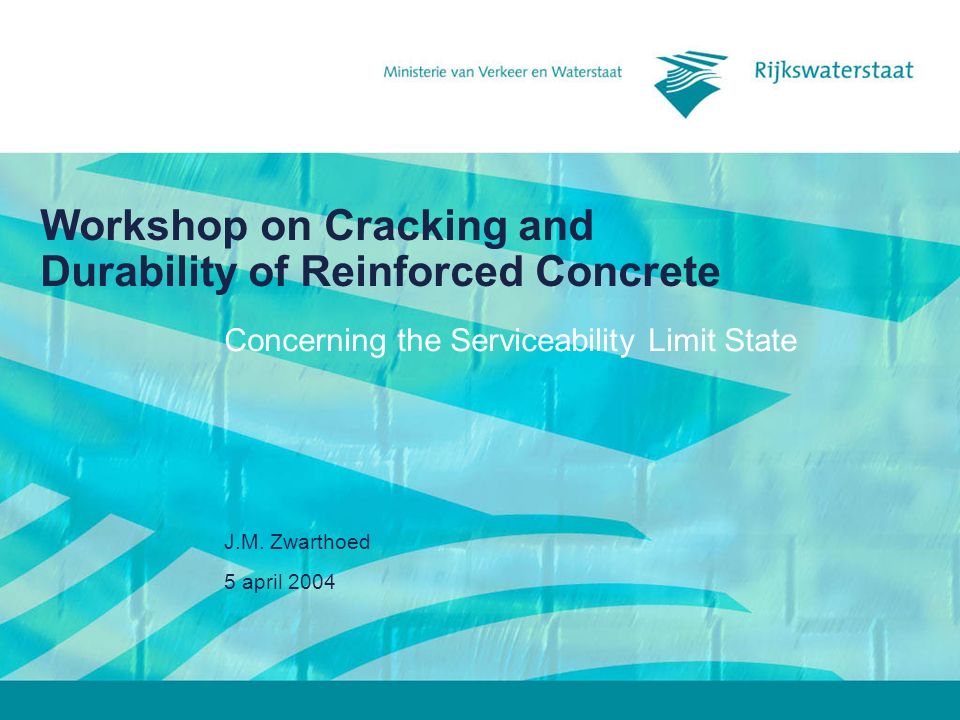 Ministerie van Verkeer en Waterstaat

Rijkswaterstaat

Workshop on Cracking and Durability of Reinforced Concrete

Concerning the Serviceability Limit State

J.M. Zwarthoed

5 april 2004